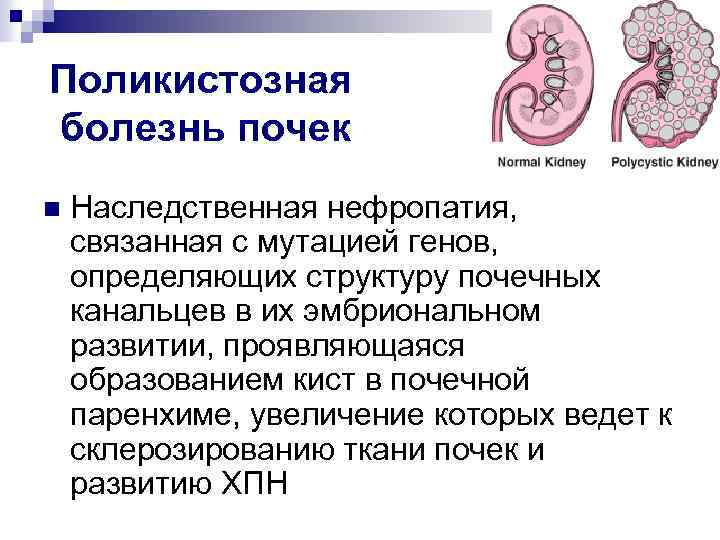 Поликистозная болезнь почек

Normal Kidney

Polycystic Kidney

Наследственная нефропатия, связанная с мутацией генов, определяющих структуру почечных канальцев в их эмбриональном развитии, проявляющаяся образованием кист в почечной паренхиме, увеличение которых ведет к склерозированию ткани почек и развитию ХПН